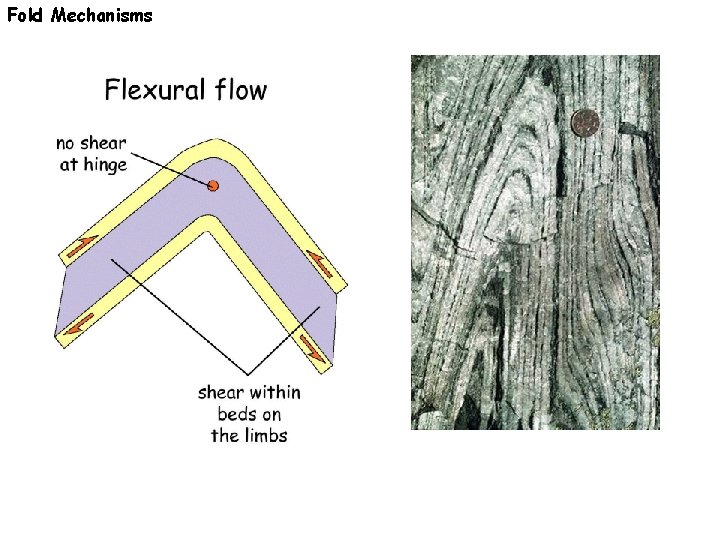 Fold Mechanisms

Flexural flow

no shear at hinge

shear within beds on the limbs